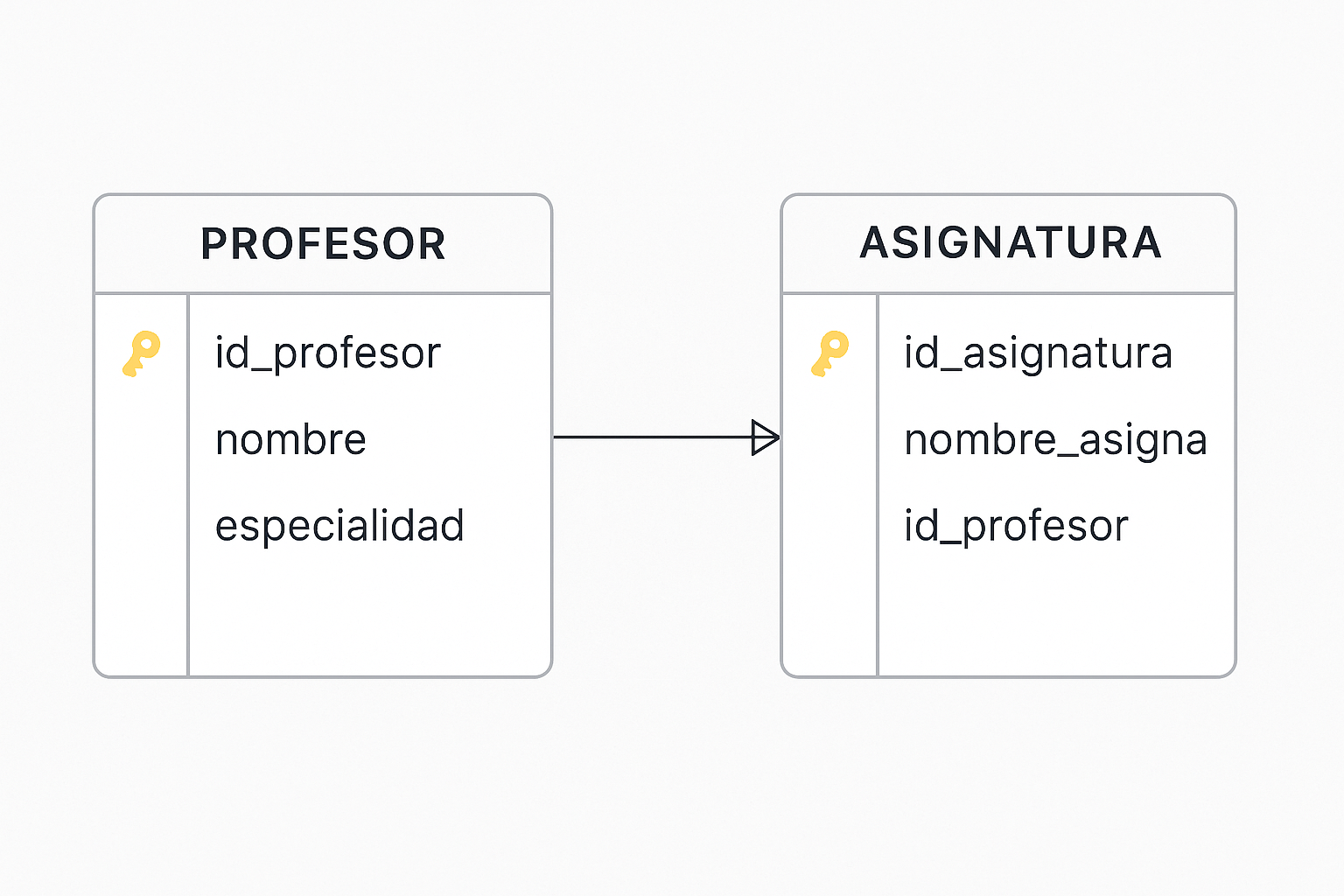 PROFESOR

id_profesor
nombre
especialidad

ASIGNATURA

id_asignatura
nombre_asigna
id_profesor